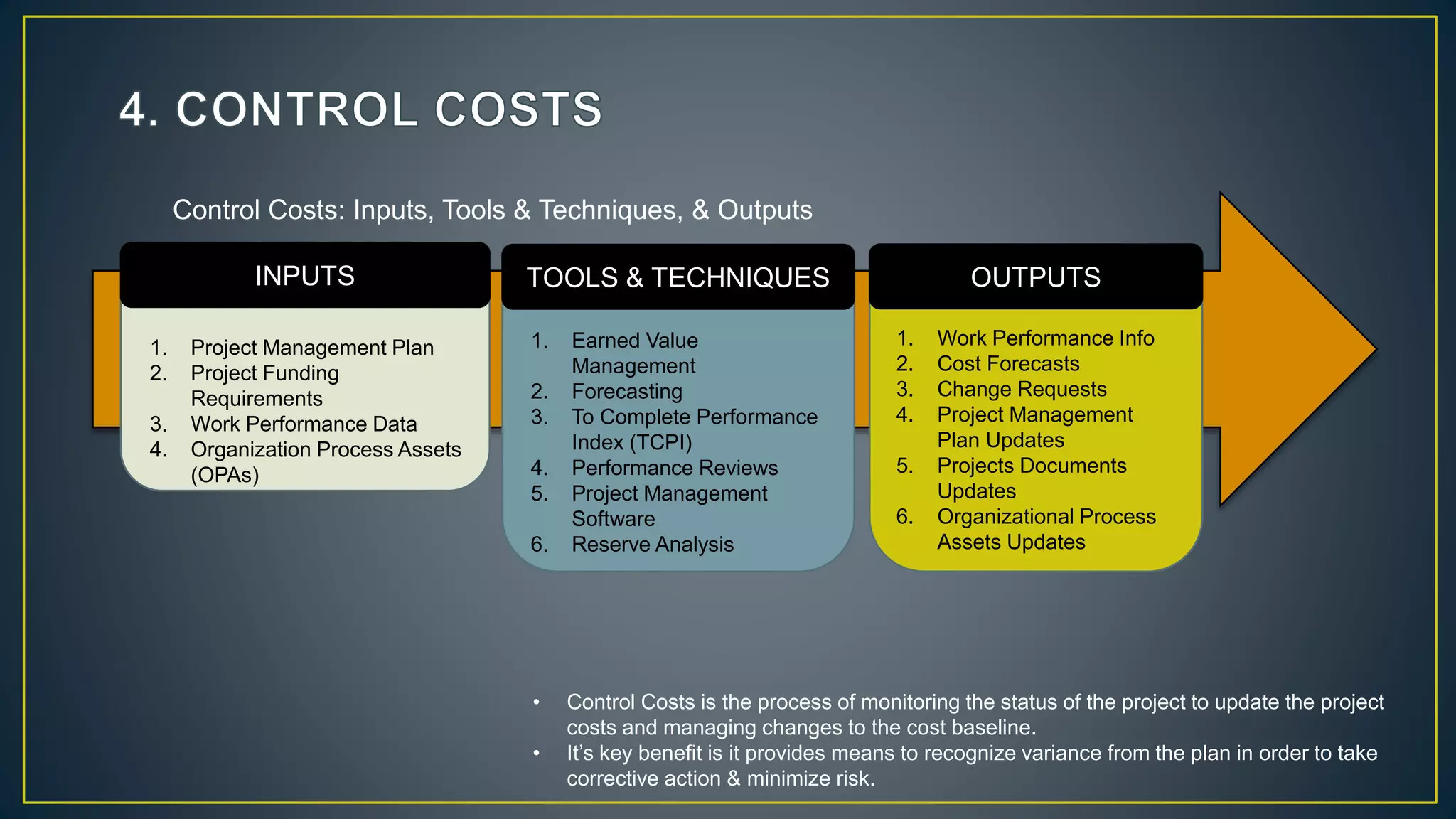 4. CONTROL COSTS

Control Costs: Inputs, Tools & Techniques, & Outputs

INPUTS

1. Project Management Plan
2. Project Funding Requirements
3. Work Performance Data
4. Organization Process Assets (OPAs)

TOOLS & TECHNIQUES

1. Earned Value Management
2. Forecasting
3. To Complete Performance Index (TCPI)
4. Performance Reviews
5. Project Management Software
6. Reserve Analysis

OUTPUTS

1. Work Performance Info
2. Cost Forecasts
3. Change Requests
4. Project Management Plan Updates
5. Projects Documents Updates
6. Organizational Process Assets Updates

• Control Costs is the process of monitoring the status of the project to update the project costs and managing changes to the cost baseline.
• It's key benefit is it provides means to recognize variance from the plan in order to take corrective action & minimize risk.